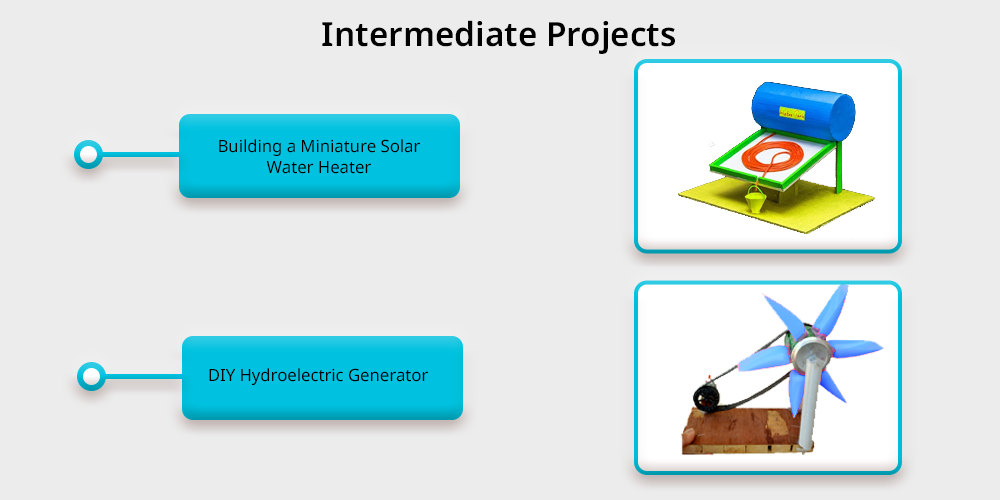 Intermediate Projects

Building a Miniature Solar Water Heater

DIY Hydroelectric Generator